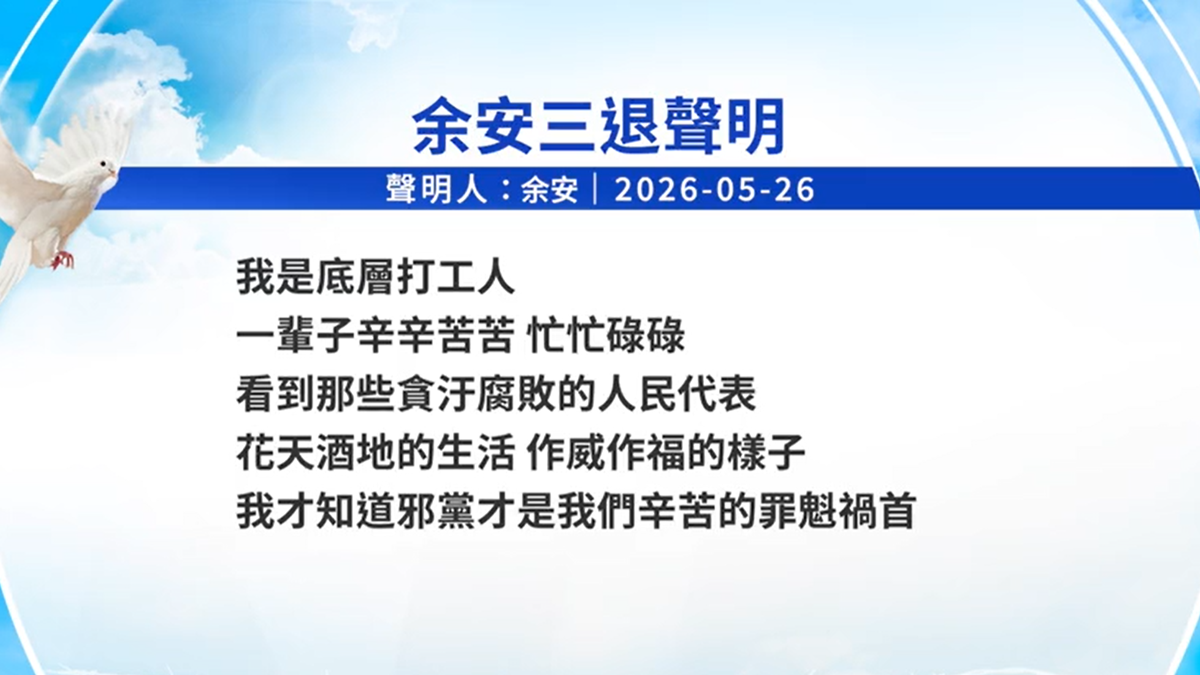 余安三退聲明

聲明人：余安｜2026-05-26

我是底層打工人
一輩子辛辛苦苦 忙忙碌碌
看到那些貪汙腐敗的人民代表
花天酒地的生活 作威作福的樣子
我才知道邪黨才是我們辛苦的罪魁禍首